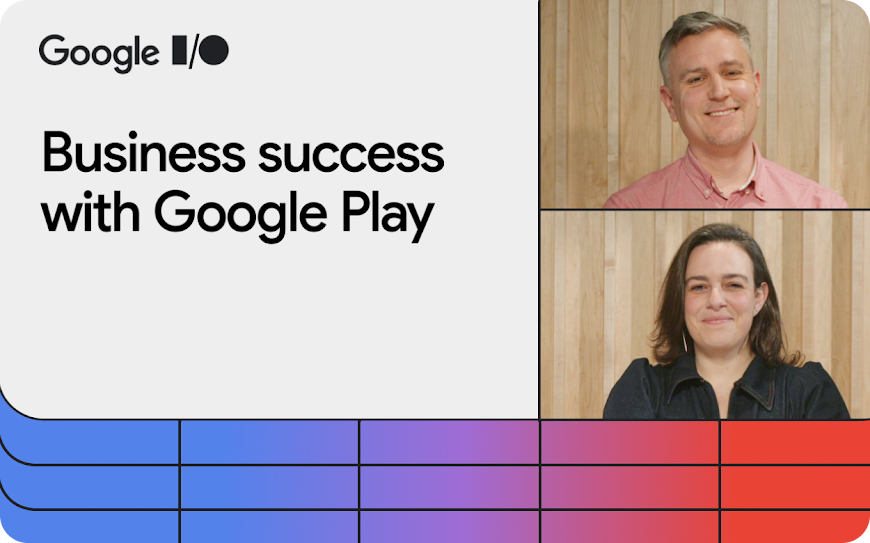 Google I/O

Business success with Google Play